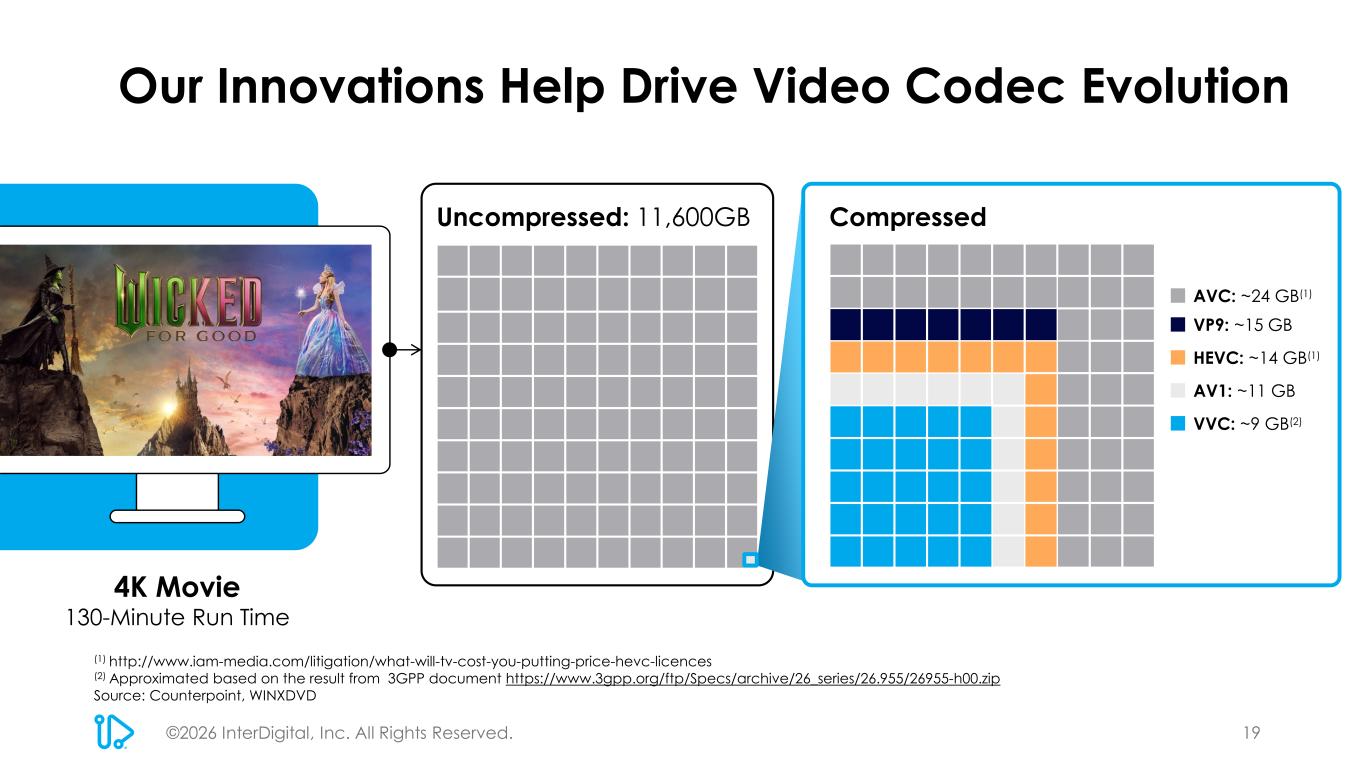 Our Innovations Help Drive Video Codec Evolution

WICKED
FOR GOOD

4K Movie
130-Minute Run Time

Uncompressed: 11,600GB

Compressed

AVC: ~24 GB$^{(1)}$
VP9: ~15 GB
HEVC: ~14 GB$^{(1)}$
AV1: ~11 GB
VVC: ~9 GB$^{(2)}$

$^{(1)}$ http://www.iam-media.com/litigation/what-will-tv-cost-you-putting-price-hevc-licences
$^{(2)}$ Approximated based on the result from 3GPP document https://www.3gpp.org/ftp/Specs/archive/26_series/26.955/26955-h00.zip
Source: Counterpoint, WINXDVD

©2026 InterDigital, Inc. All Rights Reserved.

19